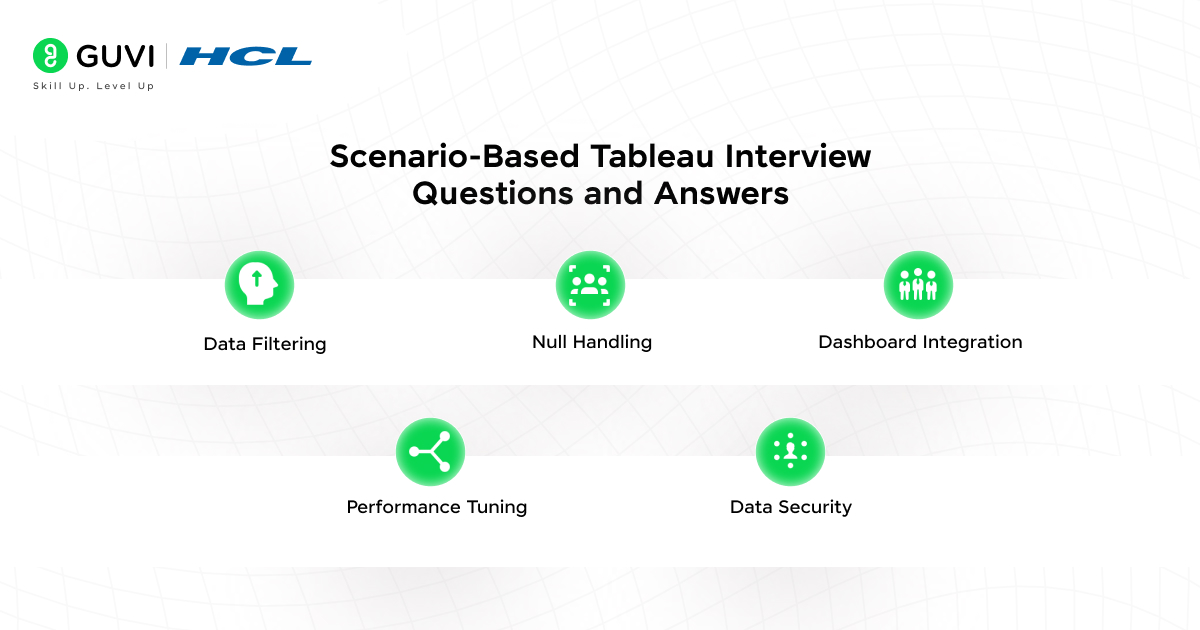 GUVI | HCL
Skill Up. Level Up

Scenario-Based Tableau Interview Questions and Answers

Data Filtering

Null Handling

Dashboard Integration

Performance Tuning

Data Security